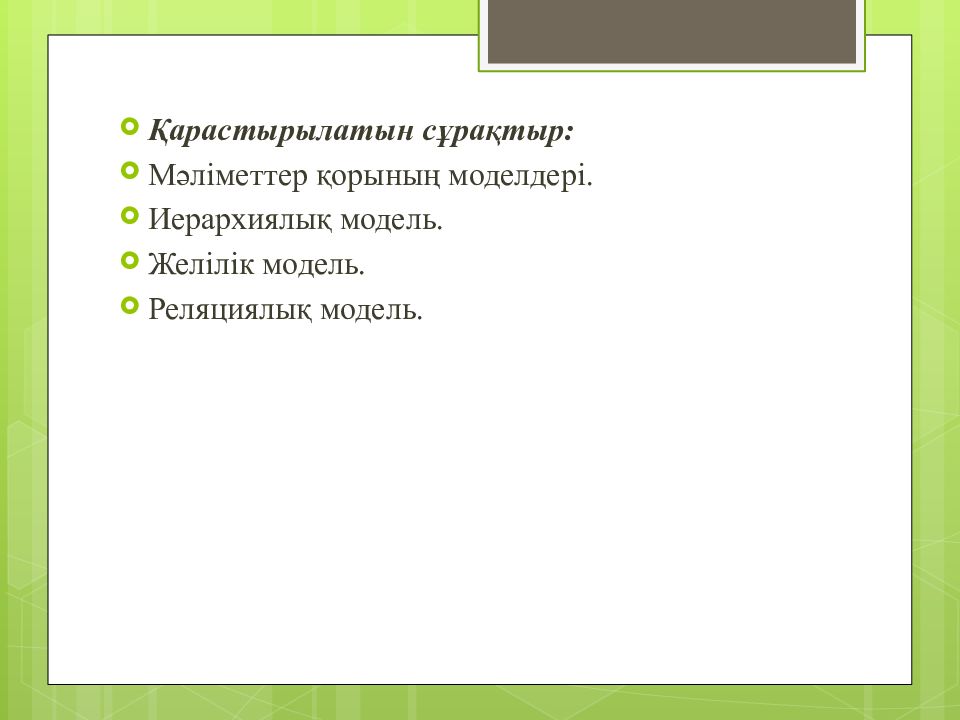 Қарастырылатын сұрақтыр:
Мәліметтер қорының моделдері.
Иерархиялық модель.
Желілік модель.
Реляциялық модель.